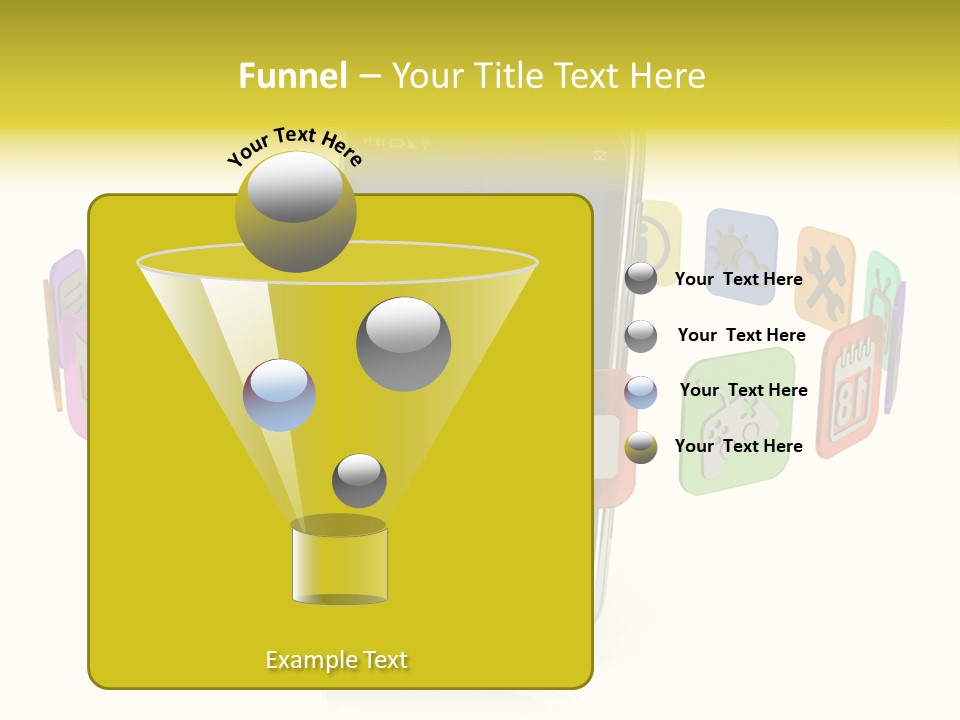 Funnel – Your Title Text Here

Your Text Here

Your Text Here

Your Text Here

Your Text Here

Your Text Here

Example Text